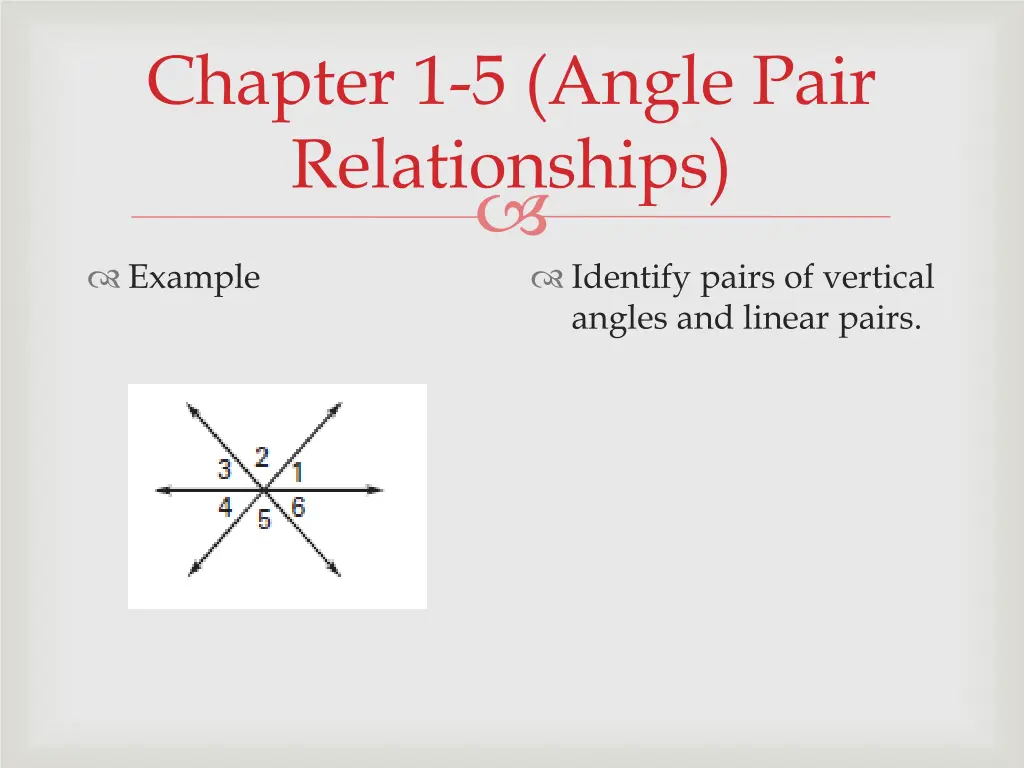 Chapter 1-5 (Angle Pair Relationships)

Example

3 2 1
4 5 6

Identify pairs of vertical angles and linear pairs.